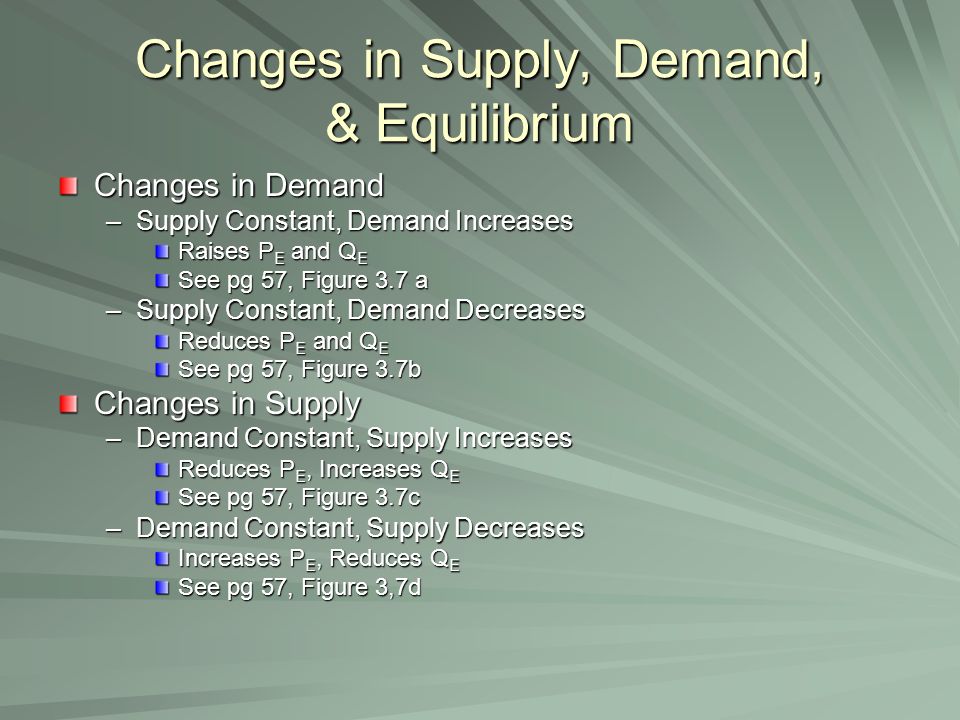 Changes in Supply, Demand, & Equilibrium

Changes in Demand
– Supply Constant, Demand Increases
Raises $P_E$ and $Q_E$
See pg 57, Figure 3.7 a
– Supply Constant, Demand Decreases
Reduces $P_E$ and $Q_E$
See pg 57, Figure 3.7b

Changes in Supply
– Demand Constant, Supply Increases
Reduces $P_E$, Increases $Q_E$
See pg 57, Figure 3.7c
– Demand Constant, Supply Decreases
Increases $P_E$, Reduces $Q_E$
See pg 57, Figure 3,7d